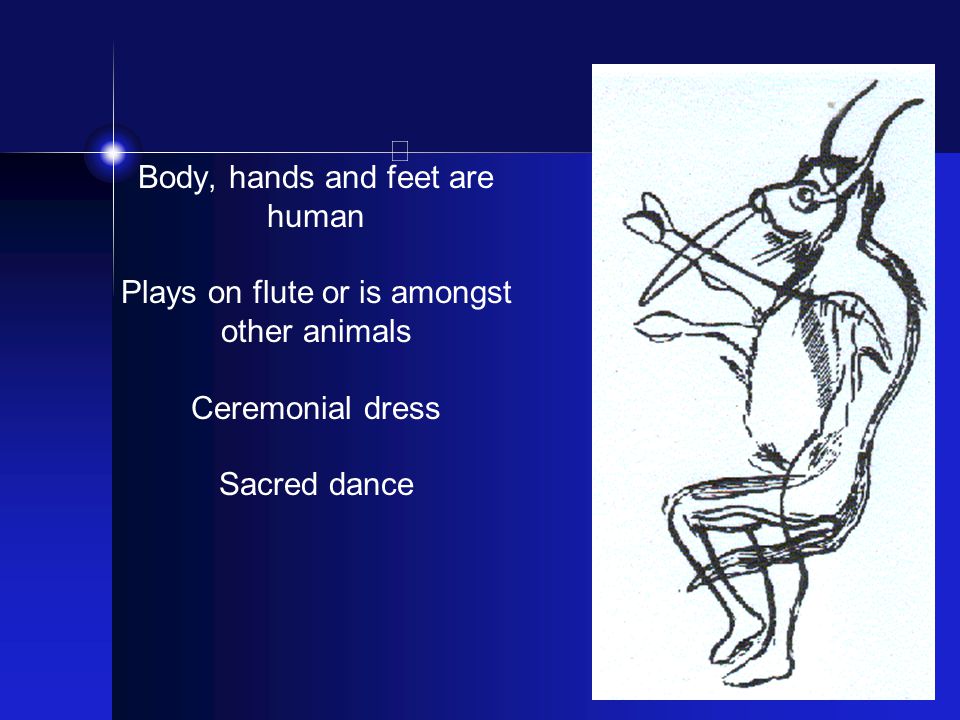 Body, hands and feet are human

Plays on flute or is amongst other animals

Ceremonial dress

Sacred dance